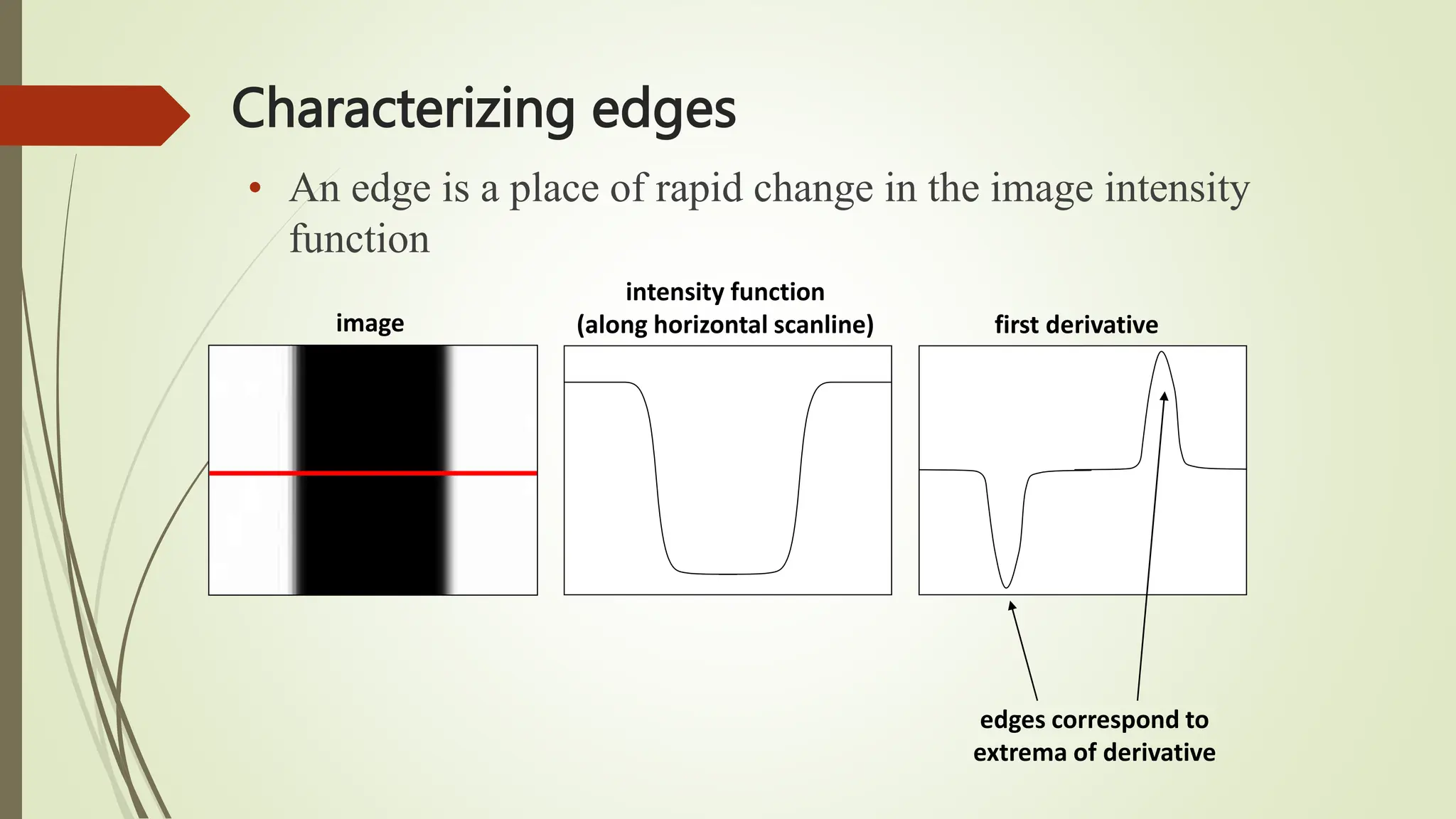 Characterizing edges

• An edge is a place of rapid change in the image intensity function

image

intensity function
(along horizontal scanline)

first derivative

edges correspond to
extrema of derivative